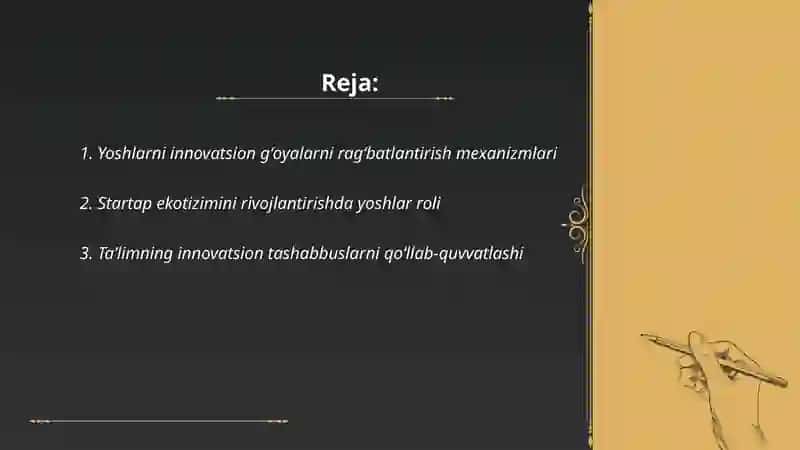 Reja:

1. Yoshlarni innovatsion g‘oyalarni rag‘batlantirish mexanizmlari

2. Startap ekotizimini rivojlantirishda yoshlar roli

3. Ta’limning innovatsion tashabbuslarni qo‘llab-quvvatlashi